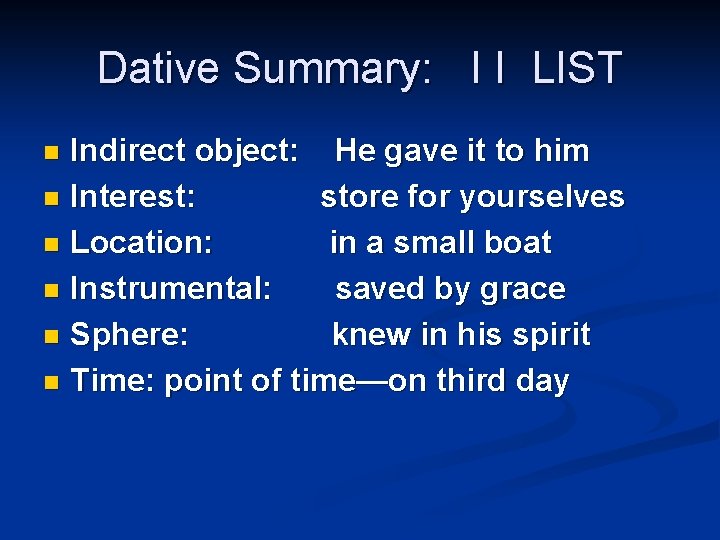 Dative Summary: I I LIST

- Indirect object: He gave it to him
- Interest: store for yourselves
- Location: in a small boat
- Instrumental: saved by grace
- Sphere: knew in his spirit
- Time: point of time—on third day